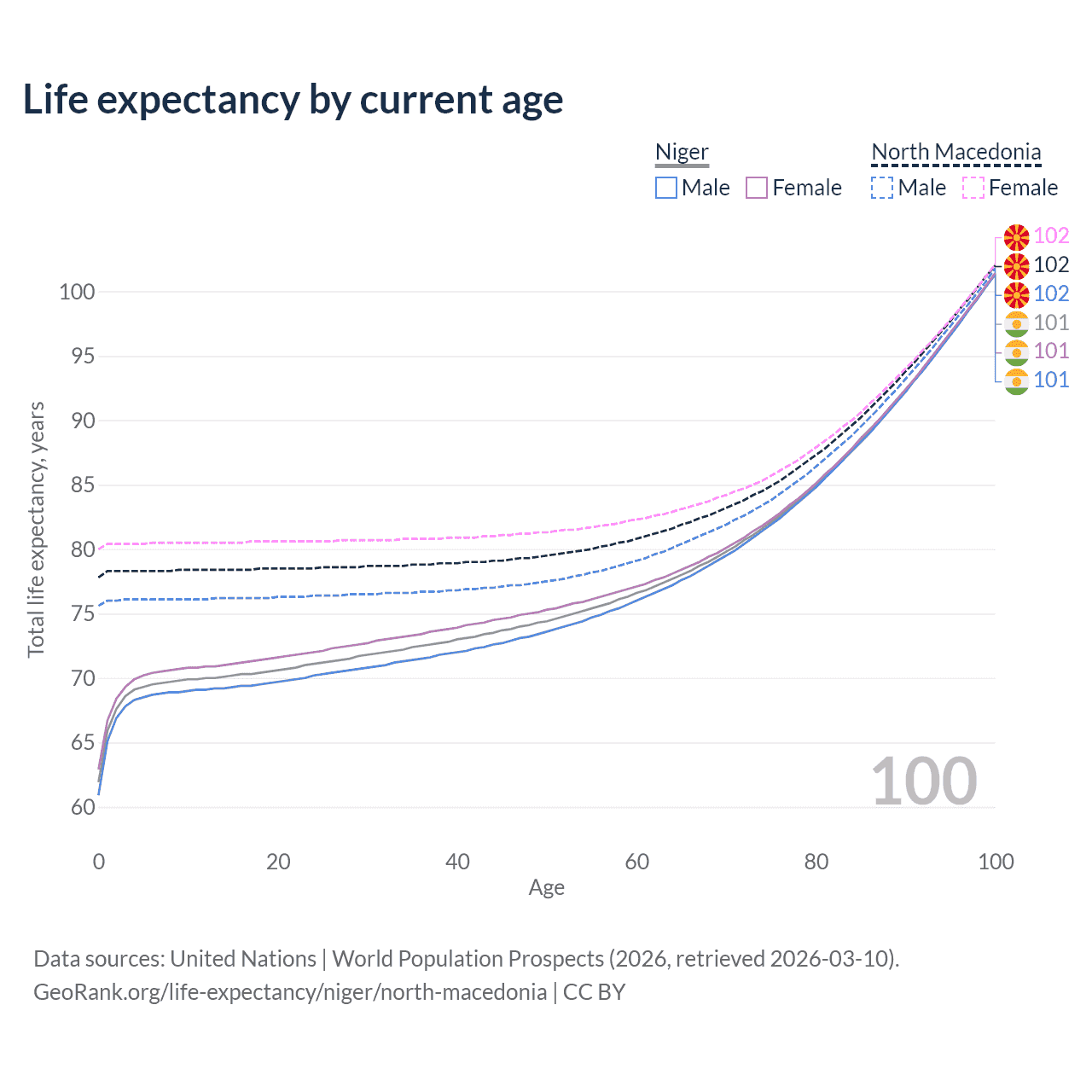 Life expectancy by current age

Niger
Male Female

North Macedonia
Male Female

102
102
102
101
101
101

Total life expectancy, years

100
95
90
85
80
75
70
65
60

100

0
20
40
60
80
100
Age

Data sources: United Nations | World Population Prospects (2026, retrieved 2026-03-10).
GeoRank.org/life-expectancy/niger/north-macedonia | CC BY